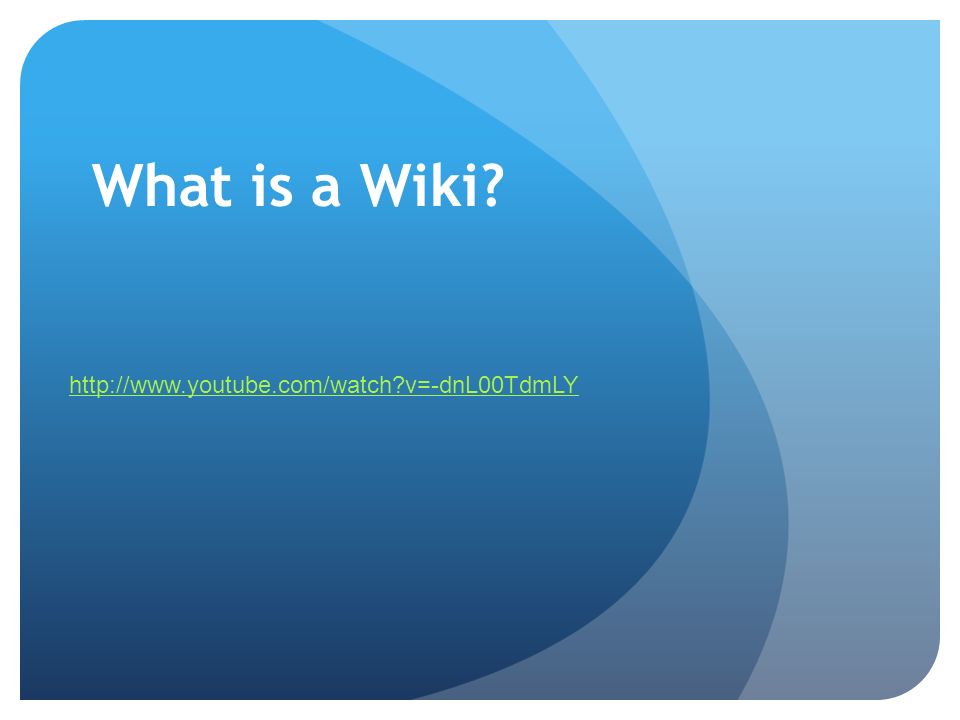 What is a Wiki?

http://www.youtube.com/watch?v=-dnL00TdmLY